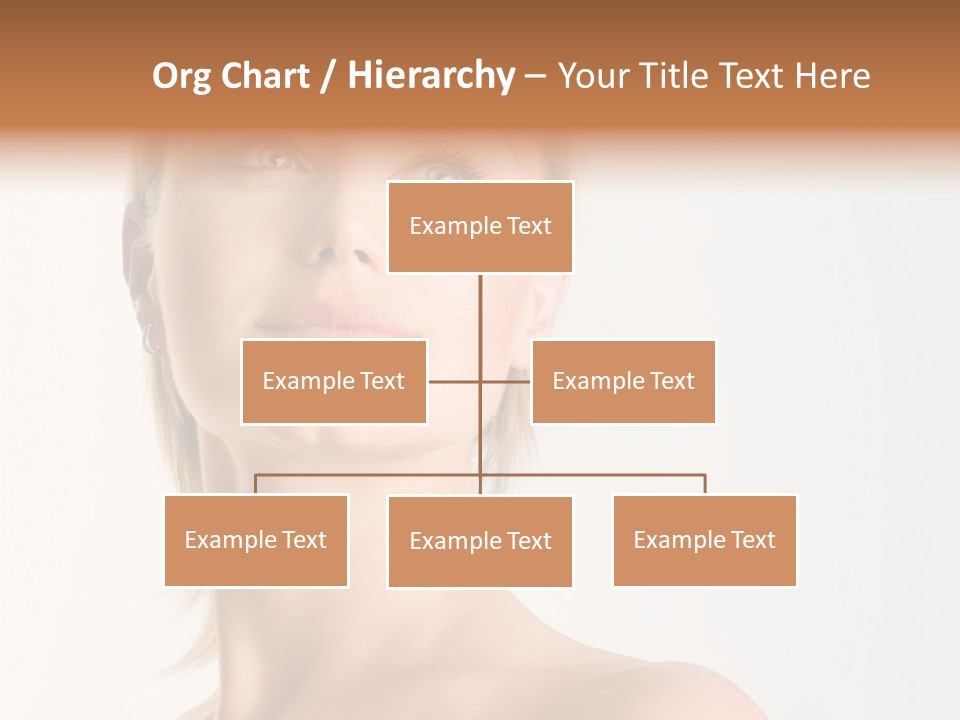 Org Chart / Hierarchy – Your Title Text Here

Example Text

Example Text

Example Text

Example Text

Example Text

Example Text